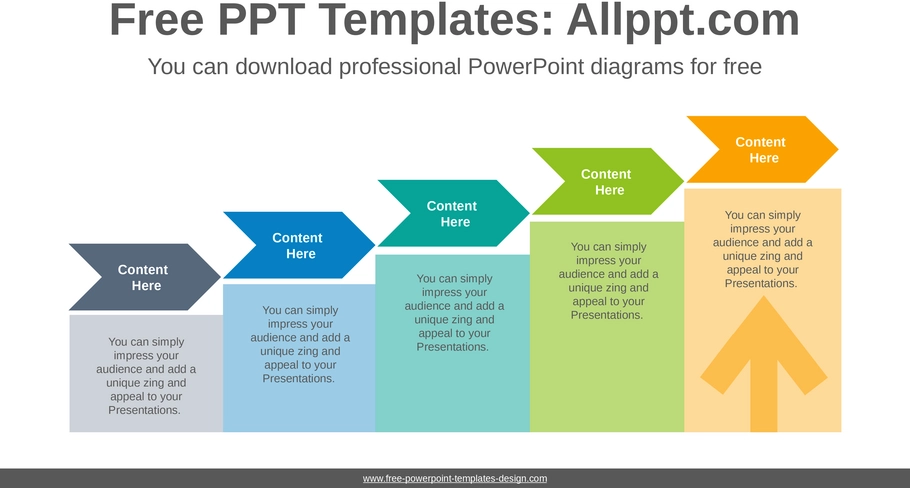 Free PPT Templates: Allppt.com

You can download professional PowerPoint diagrams for free

Content Here

You can simply impress your audience and add a unique zing and appeal to your Presentations.

Content Here

You can simply impress your audience and add a unique zing and appeal to your Presentations.

Content Here

You can simply impress your audience and add a unique zing and appeal to your Presentations.

Content Here

You can simply impress your audience and add a unique zing and appeal to your Presentations.

Content Here

You can simply impress your audience and add a unique zing and appeal to your Presentations.

www.free-powerpoint-templates-design.com